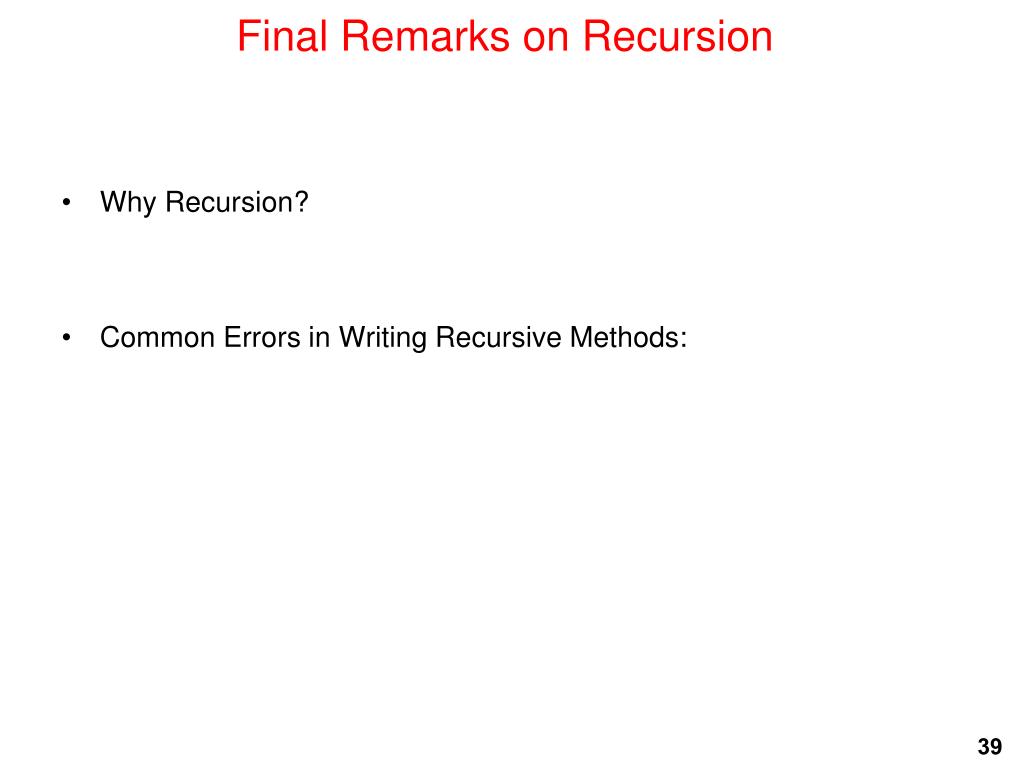 Final Remarks on Recursion

• Why Recursion?

• Common Errors in Writing Recursive Methods:

39